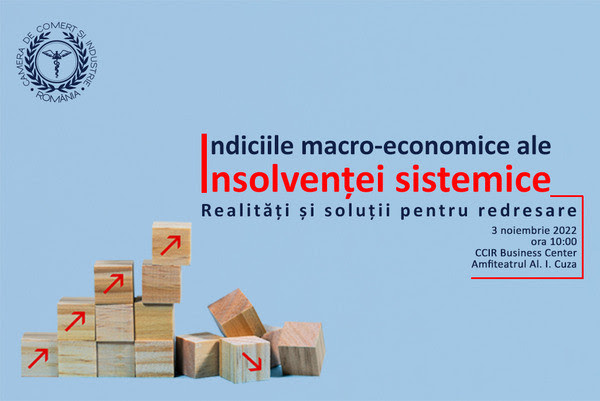 CAMERA DE COMERȚ ȘI INDUSTRIE ROMÂNIA

Indiciile macro-economice ale Insolvenței sistemice

Realități și soluții pentru redresare

3 noiembrie 2022
ora 10:00
CCIR Business Center
Amfiteatrul Al. I. Cuza